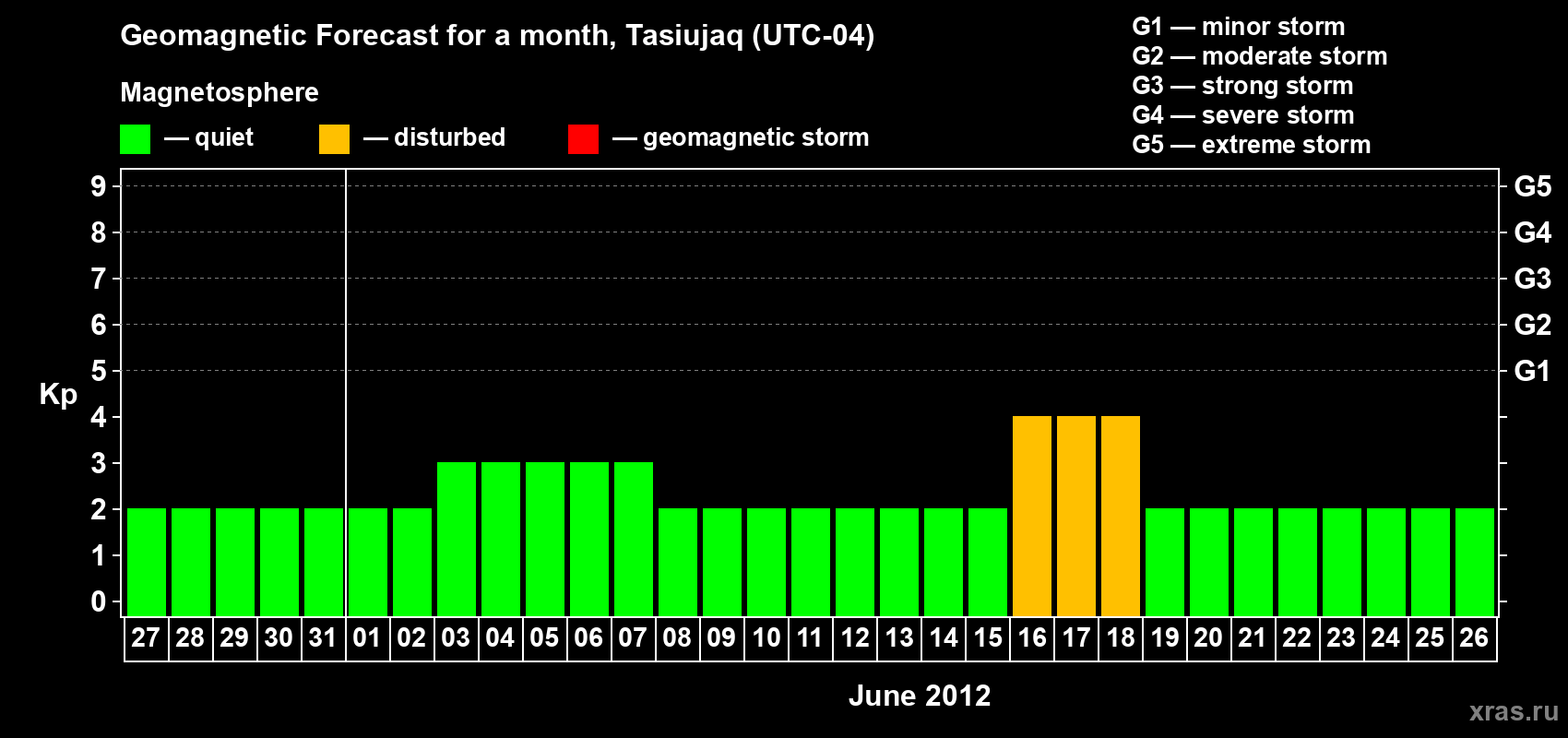 Geomagnetic Forecast for a month, Tasiujaq (UTC-04)

Magnetosphere

— quiet — disturbed — geomagnetic storm

G1 — minor storm
G2 — moderate storm
G3 — strong storm
G4 — severe storm
G5 — extreme storm

Kp

9
8
7
6
5
4
3
2
1
0

G5
G4
G3
G2
G1

27 28 29 30 31 01 02 03 04 05 06 07 08 09 10 11 12 13 14 15 16 17 18 19 20 21 22 23 24 25 26

June 2012

xras.ru